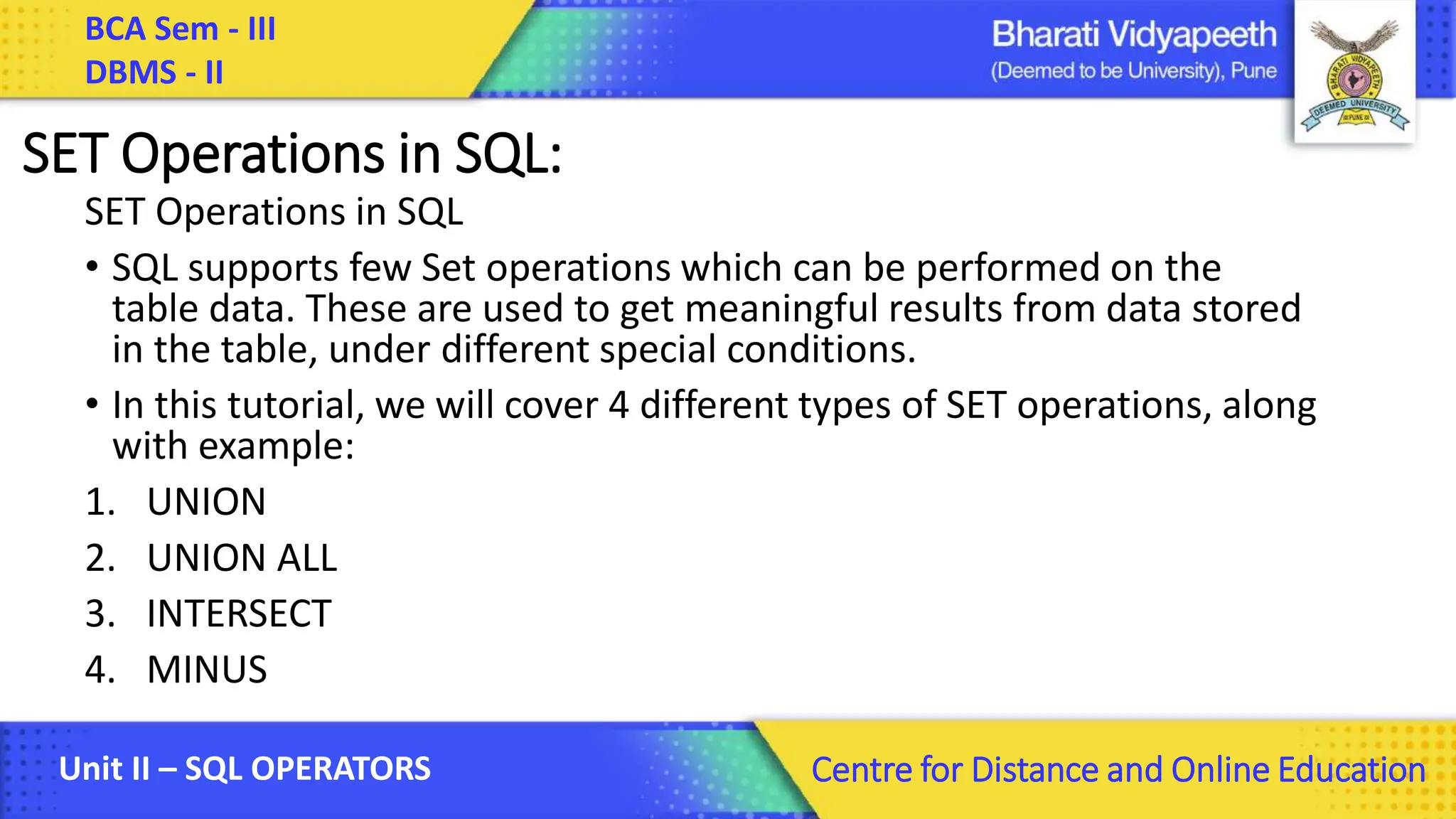 BCA Sem - III
DBMS - II

Bharati Vidyapeeth
(Deemed to be University), Pune

BHARATI VIDYAPEETH
DEEMED UNIVERSITY
PUNE

SET Operations in SQL:

SET Operations in SQL

• SQL supports few Set operations which can be performed on the table data. These are used to get meaningful results from data stored in the table, under different special conditions.

• In this tutorial, we will cover 4 different types of SET operations, along with example:

1. UNION
2. UNION ALL
3. INTERSECT
4. MINUS

Unit II – SQL OPERATORS

Centre for Distance and Online Education